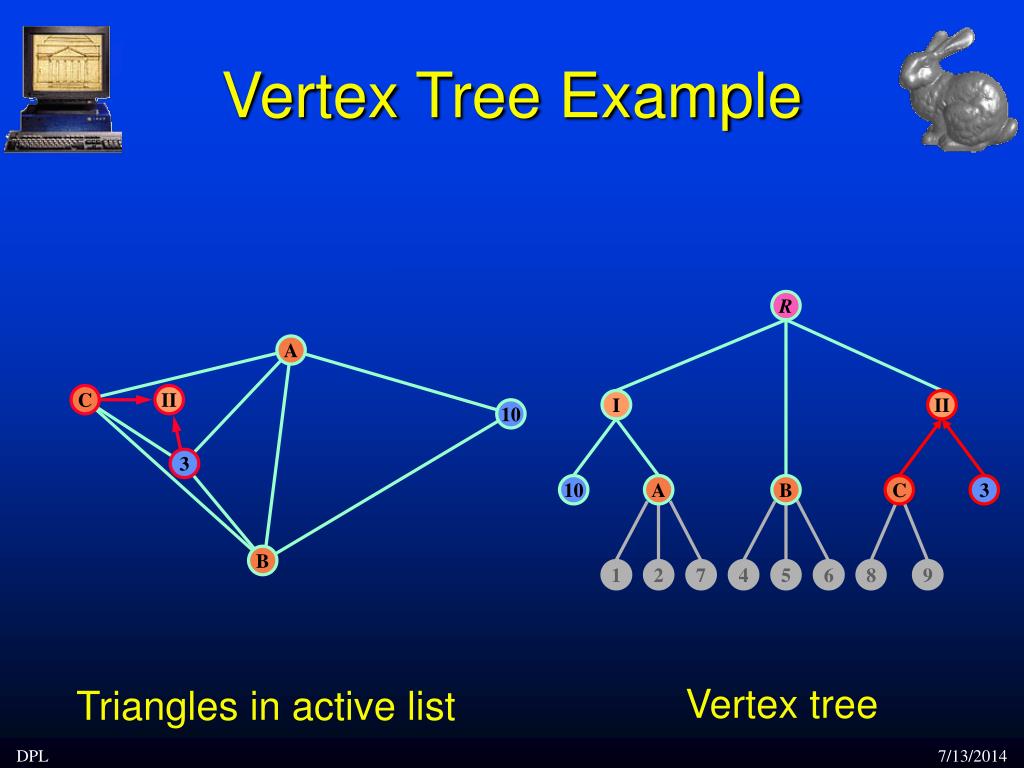 Vertex Tree Example

A
C
II
10
3
B

R
I
II
10
A
B
C
3
1 2 7 4 5 6 8 9

Triangles in active list

Vertex tree

DPL

7/13/2014